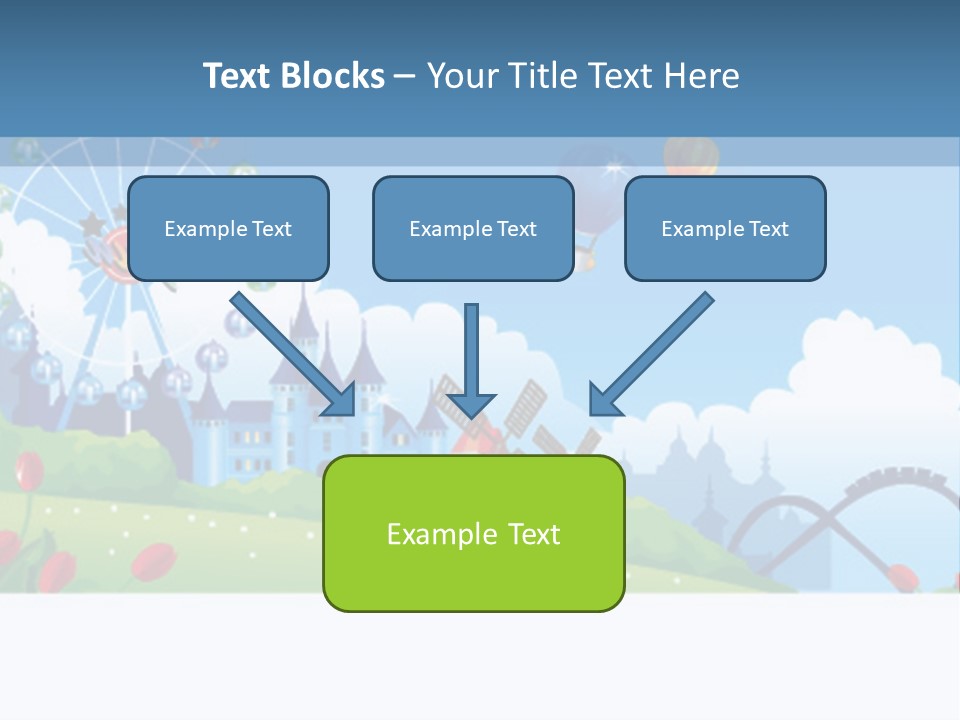 Text Blocks – Your Title Text Here

Example Text

Example Text

Example Text

Example Text